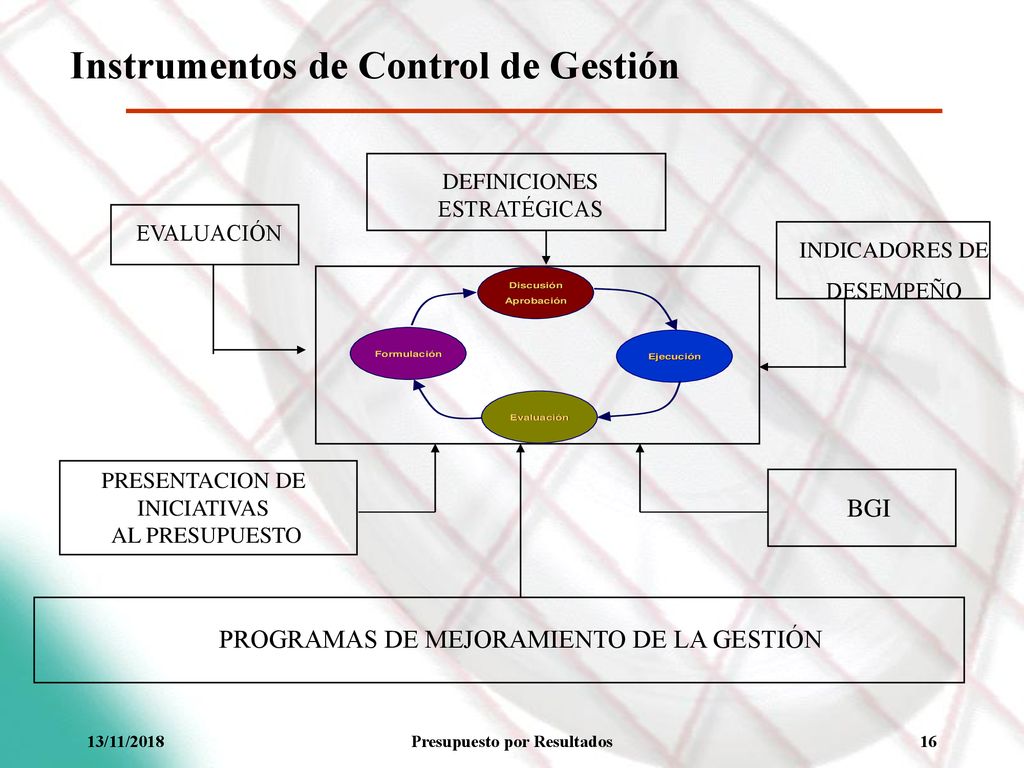 Instrumentos de Control de Gestión

DEFINICIONES ESTRATÉGICAS

EVALUACIÓN

INDICADORES DE DESEMPEÑO

Discusión Aprobación

Formulación

Ejecución

Evaluación

PRESENTACION DE INICIATIVAS AL PRESUPUESTO

BGI

PROGRAMAS DE MEJORAMIENTO DE LA GESTIÓN

13/11/2018

Presupuesto por Resultados

16